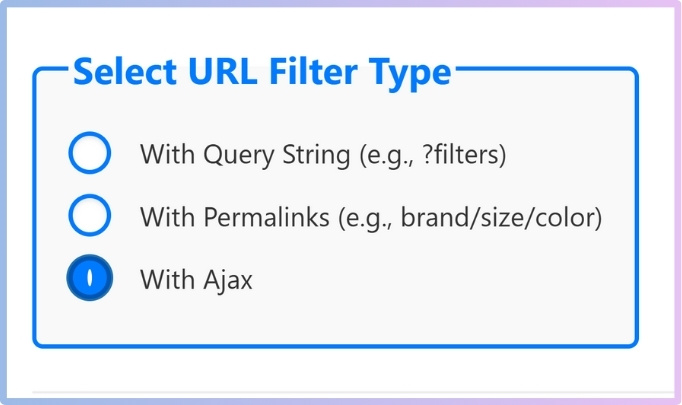 Select URL Filter Type

With Query String (e.g., ?filters)

With Permalinks (e.g., brand/size/color)

With Ajax